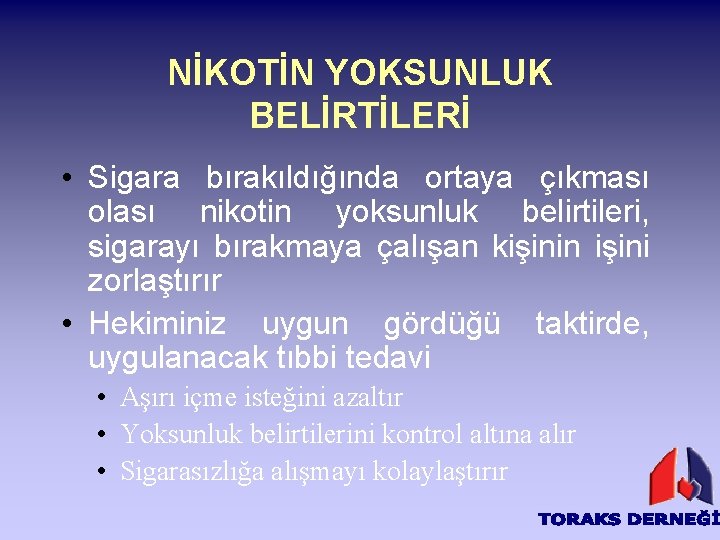 NİKOTİN YOKSUNLUK BELİRTİLERİ

• Sigara bırakıldığında ortaya çıkması olası nikotin yoksunluk belirtileri, sigarayı bırakmaya çalışan kişinin işini zorlaştırır

• Hekiminiz uygun gördüğü taktirde, uygulanacak tıbbi tedavi

• Aşırı içme isteğini azaltır

• Yoksunluk belirtilerini kontrol altına alır

• Sigarasızlığa alışmayı kolaylaştırır

TORAKS DERNEĞİ